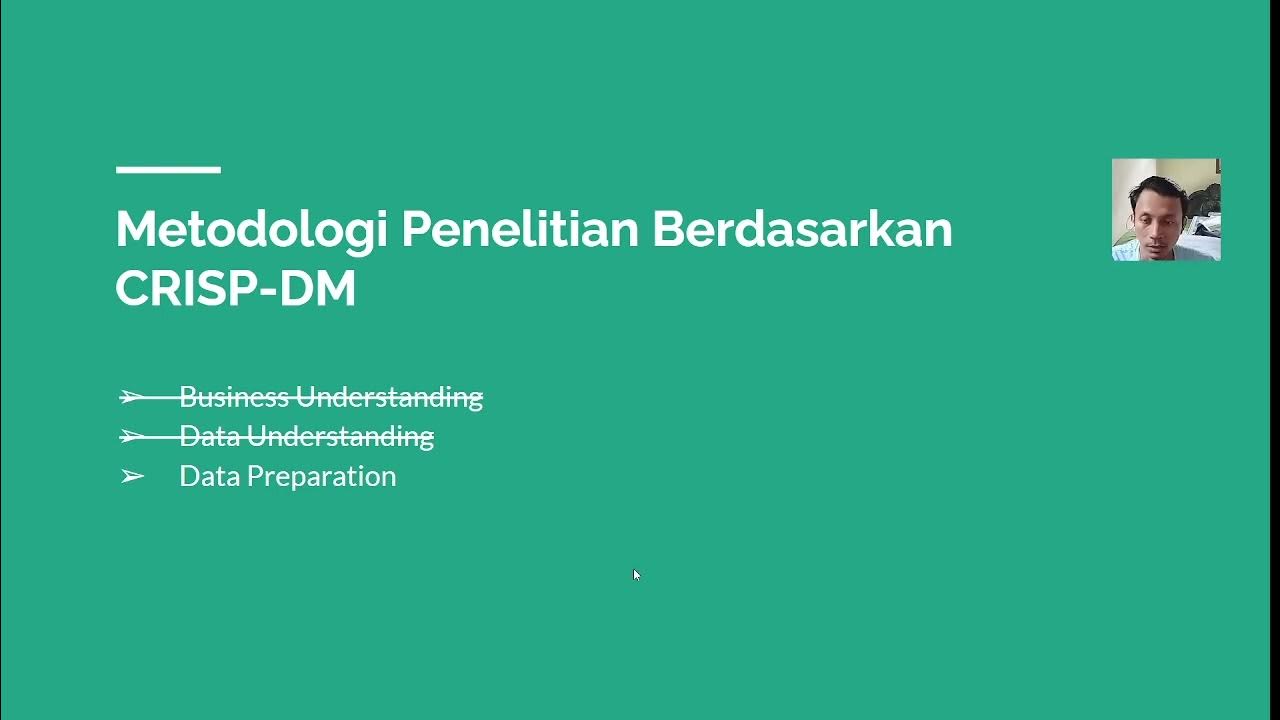 Metodologi Penelitian Berdasarkan CRISP-DM

➢ ~~Business Understanding~~
➢ ~~Data Understanding~~
➢ Data Preparation